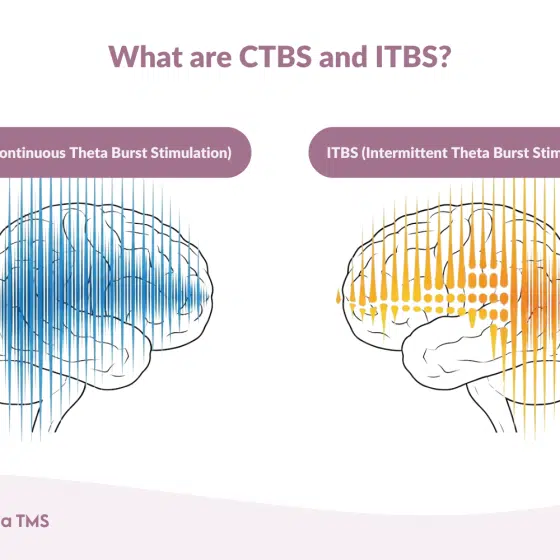 What are CTBS and ITBS?

ontinuous Theta Burst Stimulation)

ITBS (Intermittent Theta Burst Stim

a TMS